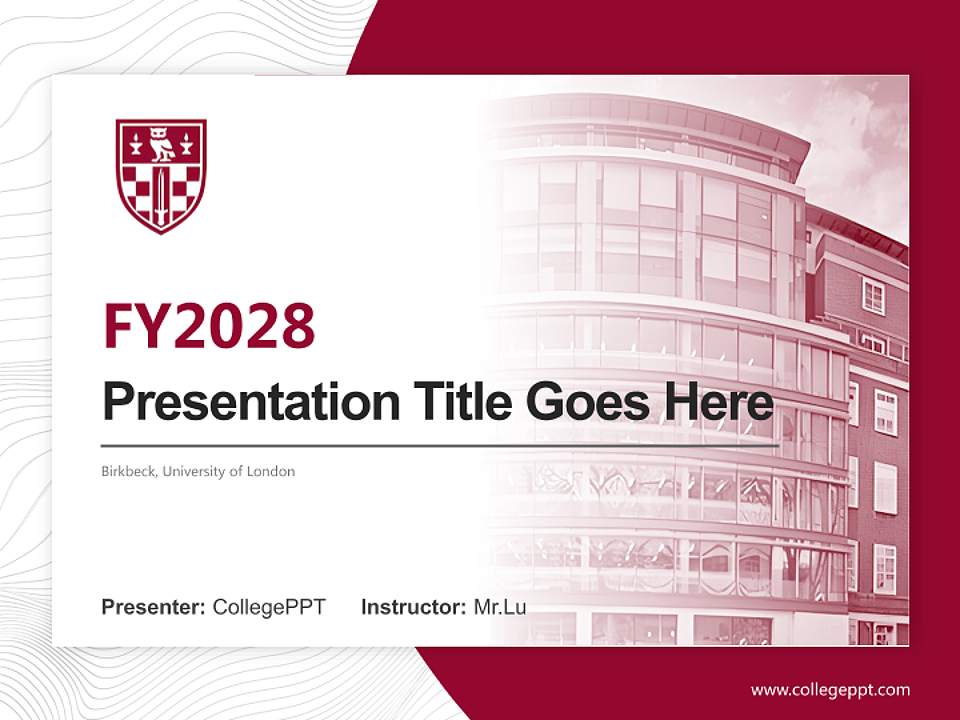 FY2028

Presentation Title Goes Here

Birkbeck, University of London

Presenter: CollegePPT Instructor: Mr.Lu

www.collegeppt.com